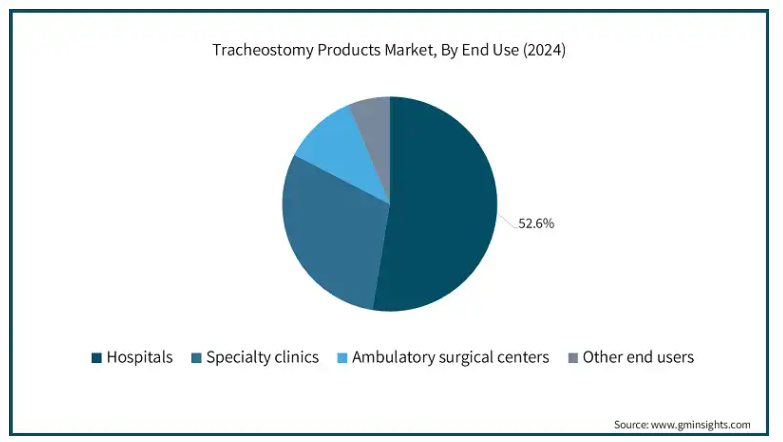 Tracheostomy Products Market, By End Use (2024)

52.6%

Hospitals Specialty clinics Ambulatory surgical centers Other end users

Source: www.gminsights.com